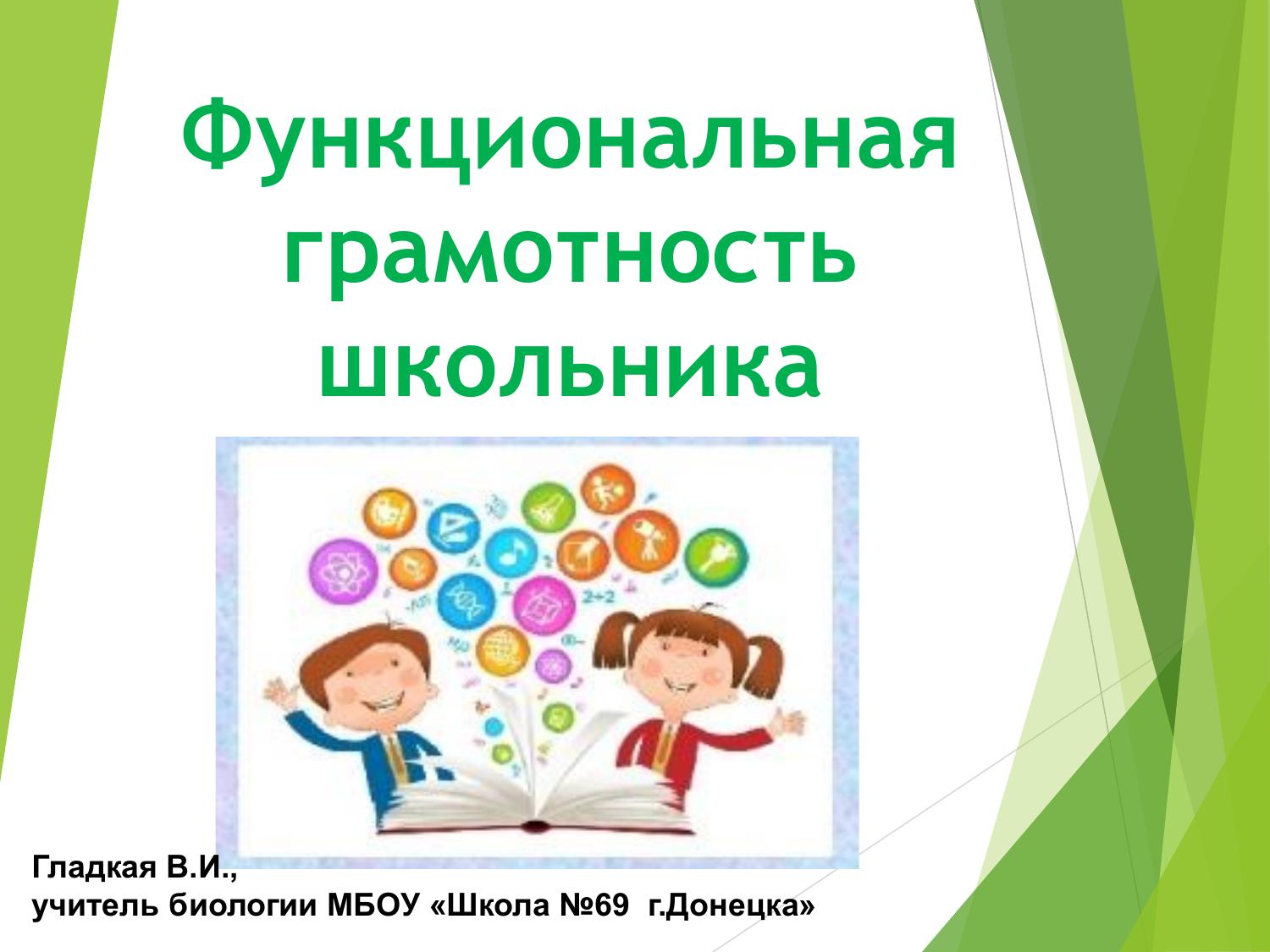 Функциональная грамотность школьника

2+2

Гладкая В.И.,
учитель биологии МБОУ «Школа №69 г.Донецка»